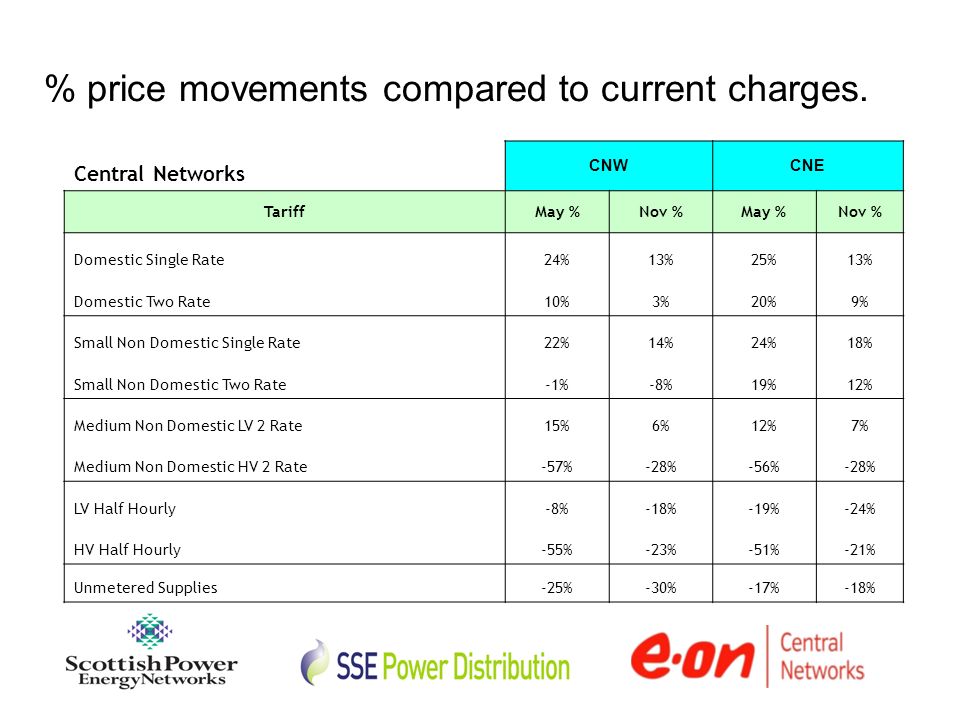 % price movements compared to current charges.

| Central Networks | CNW | | CNE | |
|---|---|---|---|---|
| Tariff | May % | Nov % | May % | Nov % |
| Domestic Single Rate | 24% | 13% | 25% | 13% |
| Domestic Two Rate | 10% | 3% | 20% | 9% |
| Small Non Domestic Single Rate | 22% | 14% | 24% | 18% |
| Small Non Domestic Two Rate | -1% | -8% | 19% | 12% |
| Medium Non Domestic LV 2 Rate | 15% | 6% | 12% | 7% |
| Medium Non Domestic HV 2 Rate | -57% | -28% | -56% | -28% |
| LV Half Hourly | -8% | -18% | -19% | -24% |
| HV Half Hourly | -55% | -23% | -51% | -21% |
| Unmetered Supplies | -25% | -30% | -17% | -18% |

ScottishPower EnergyNetworks

SSE Power Distribution

e·on Central Networks